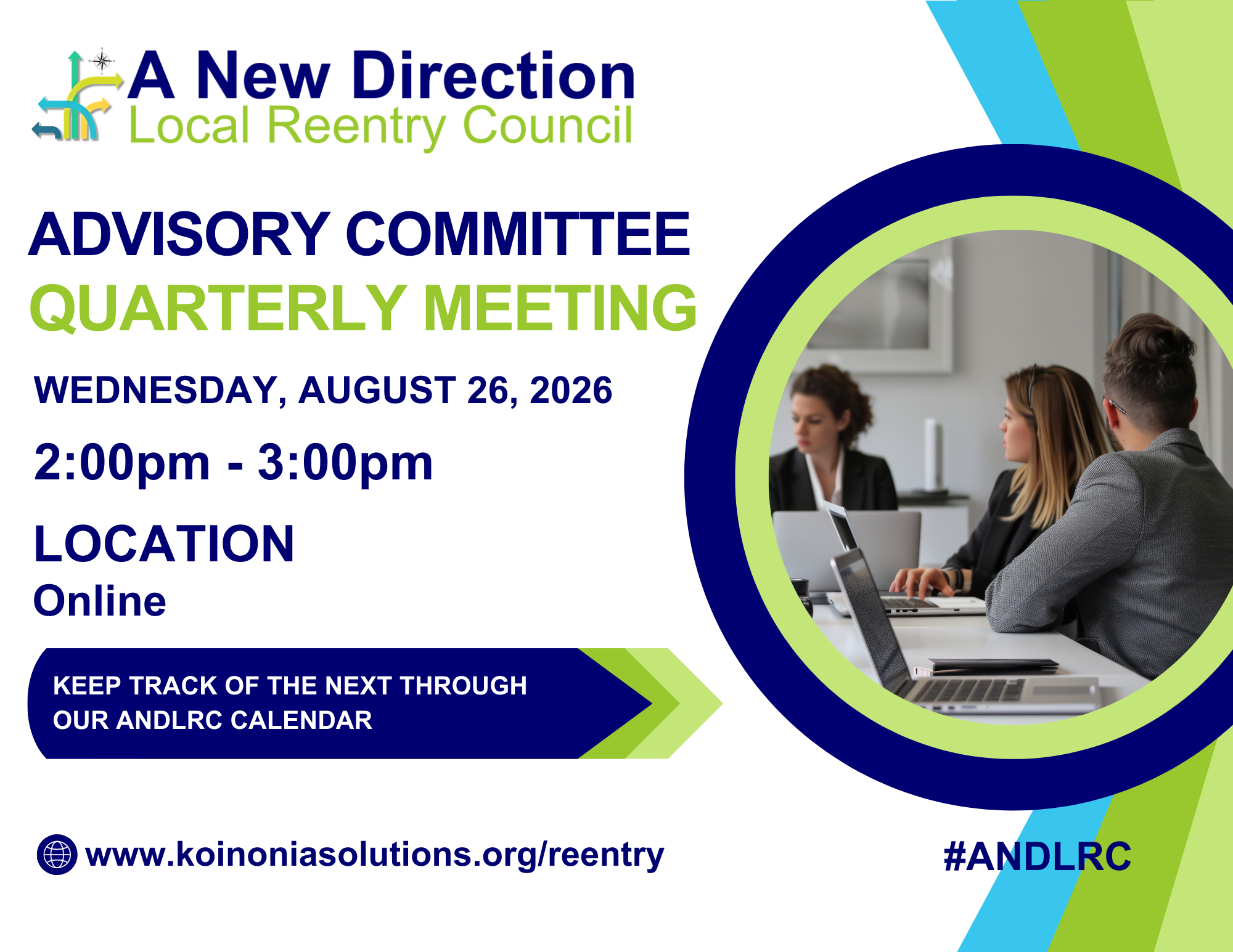 A New Direction
Local Reentry Council

ADVISORY COMMITTEE
QUARTERLY MEETING

WEDNESDAY, AUGUST 26, 2026

2:00pm - 3:00pm

LOCATION
Online

KEEP TRACK OF THE NEXT THROUGH OUR ANDLRC CALENDAR

www.koinoniasolutions.org/reentry

#ANDLRC